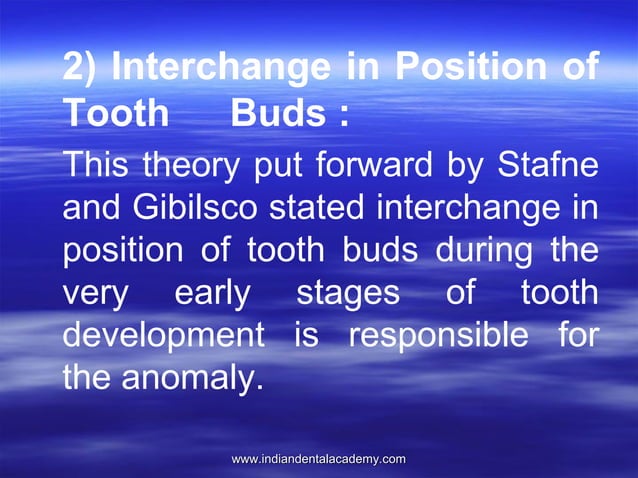 2) Interchange in Position of Tooth Buds :

This theory put forward by Stafne and Gibilsco stated interchange in position of tooth buds during the very early stages of tooth development is responsible for the anomaly.

www.indiandentalacademy.com